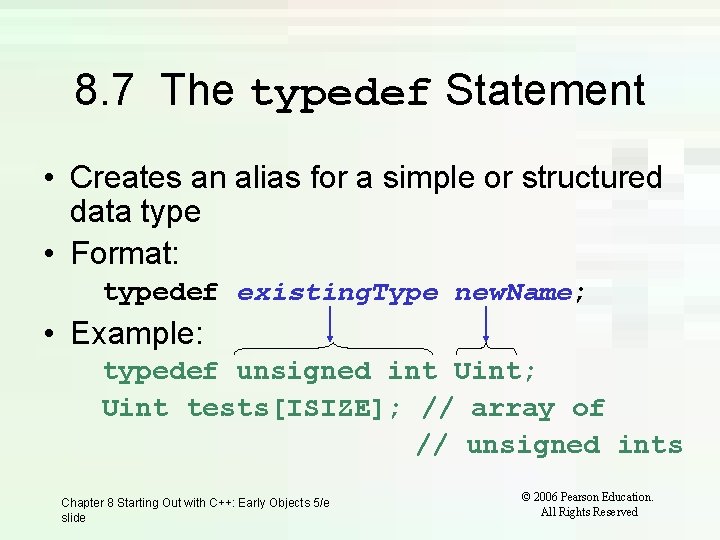 8.7 The typedef Statement

• Creates an alias for a simple or structured data type

• Format:

typedef existingType newName;

• Example:

typedef unsigned int Uint;

Uint tests[ISIZE]; // array of
// unsigned ints

Chapter 8 Starting Out with C++: Early Objects 5/e slide

© 2006 Pearson Education. All Rights Reserved